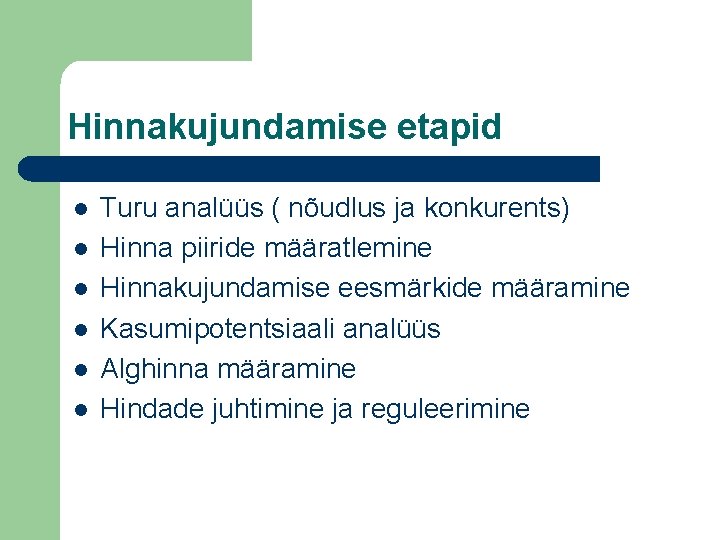 Hinnakujundamise etapid

- Turu analüüs ( nõudlus ja konkurents)
- Hinna piiride määratlemine
- Hinnakujundamise eesmärkide määramine
- Kasumipotentsiaali analüüs
- Alghinna määramine
- Hindade juhtimine ja reguleerimine